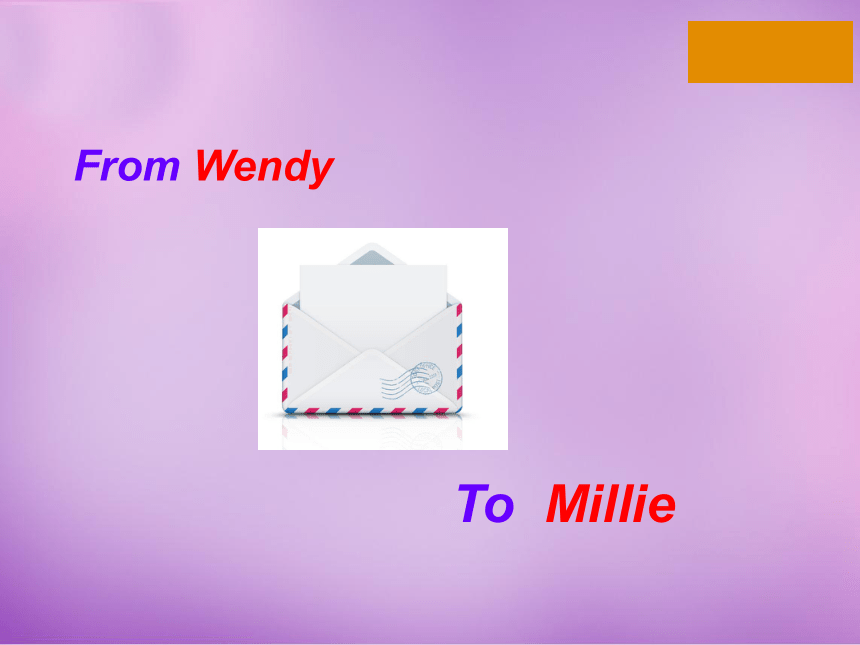 From Wendy

To Millie